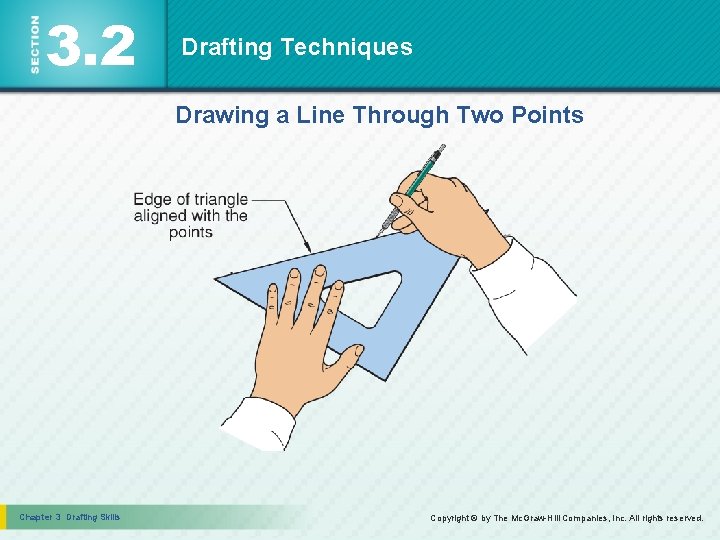 SECTION 3.2 Drafting Techniques

Drawing a Line Through Two Points

Edge of triangle aligned with the points

Chapter 3 Drafting Skills

Copyright © by The McGraw-Hill Companies, Inc. All rights reserved.